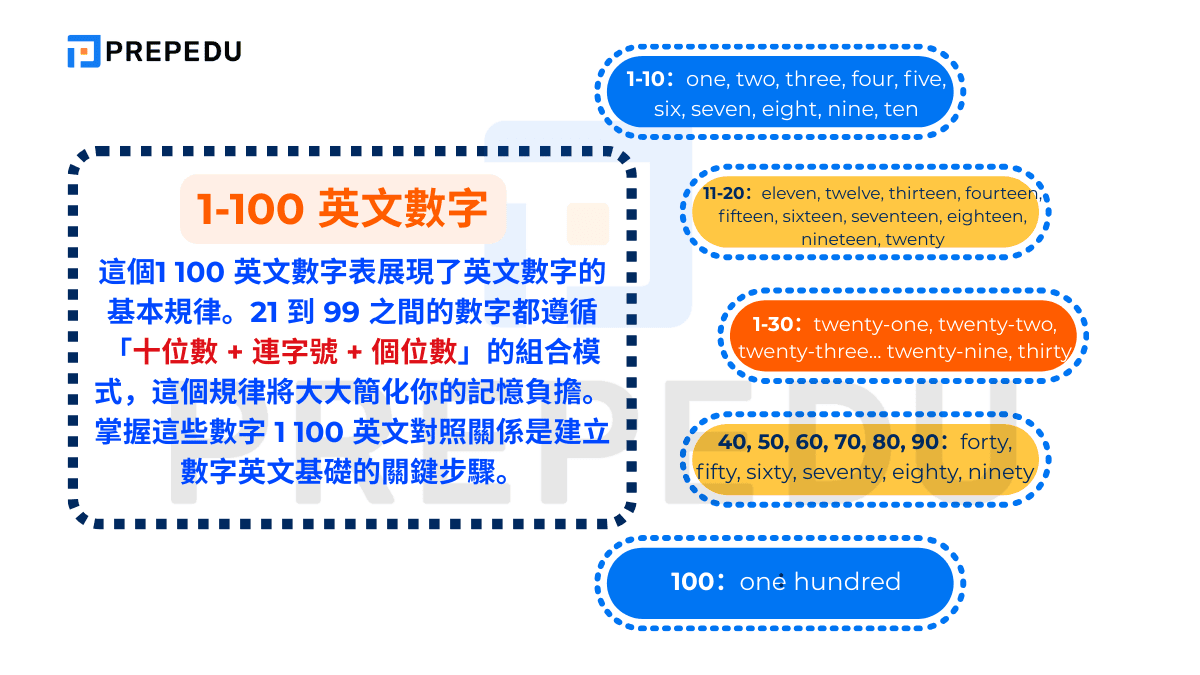 PREPEDU

1-100 英文數字

這個1 100 英文數字表展現了英文數字的基本規律。21 到 99 之間的數字都遵循「十位數 + 連字號 + 個位數」的組合模式，這個規律將大大簡化你的記憶負擔。掌握這些數字 1 100 英文對照關係是建立數字英文基礎的關鍵步驟。

1-10：one, two, three, four, five, six, seven, eight, nine, ten

11-20：eleven, twelve, thirteen, fourteen, fifteen, sixteen, seventeen, eighteen, nineteen, twenty

1-30：twenty-one, twenty-two, twenty-three... twenty-nine, thirty

40, 50, 60, 70, 80, 90：forty, fifty, sixty, seventy, eighty, ninety

100：one hundred

PREPEDU